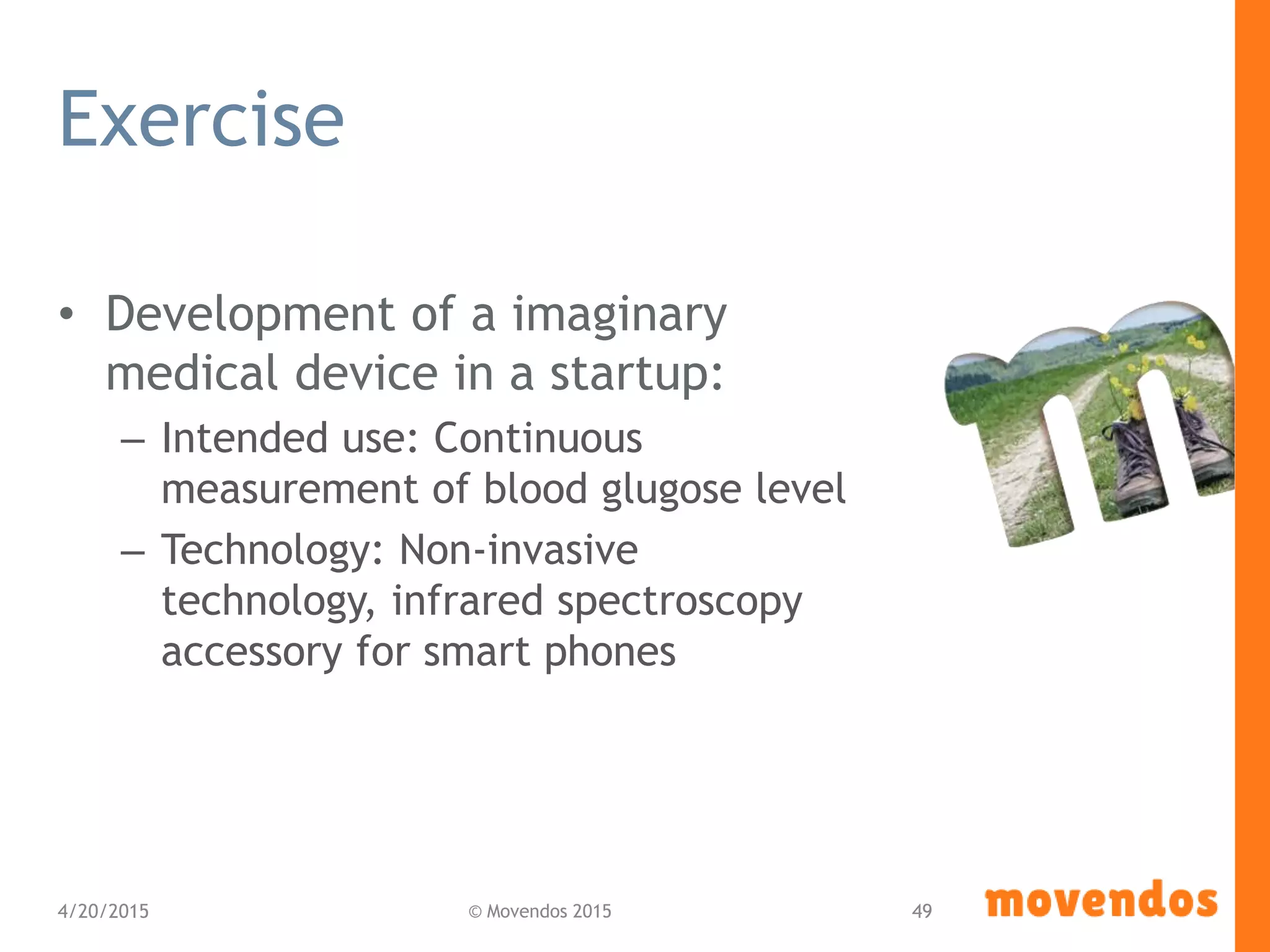 Exercise

• Development of a imaginary medical device in a startup:
– Intended use: Continuous measurement of blood glugose level
– Technology: Non-invasive technology, infrared spectroscopy accessory for smart phones

4/20/2015 © Movendos 2015 49 movendos